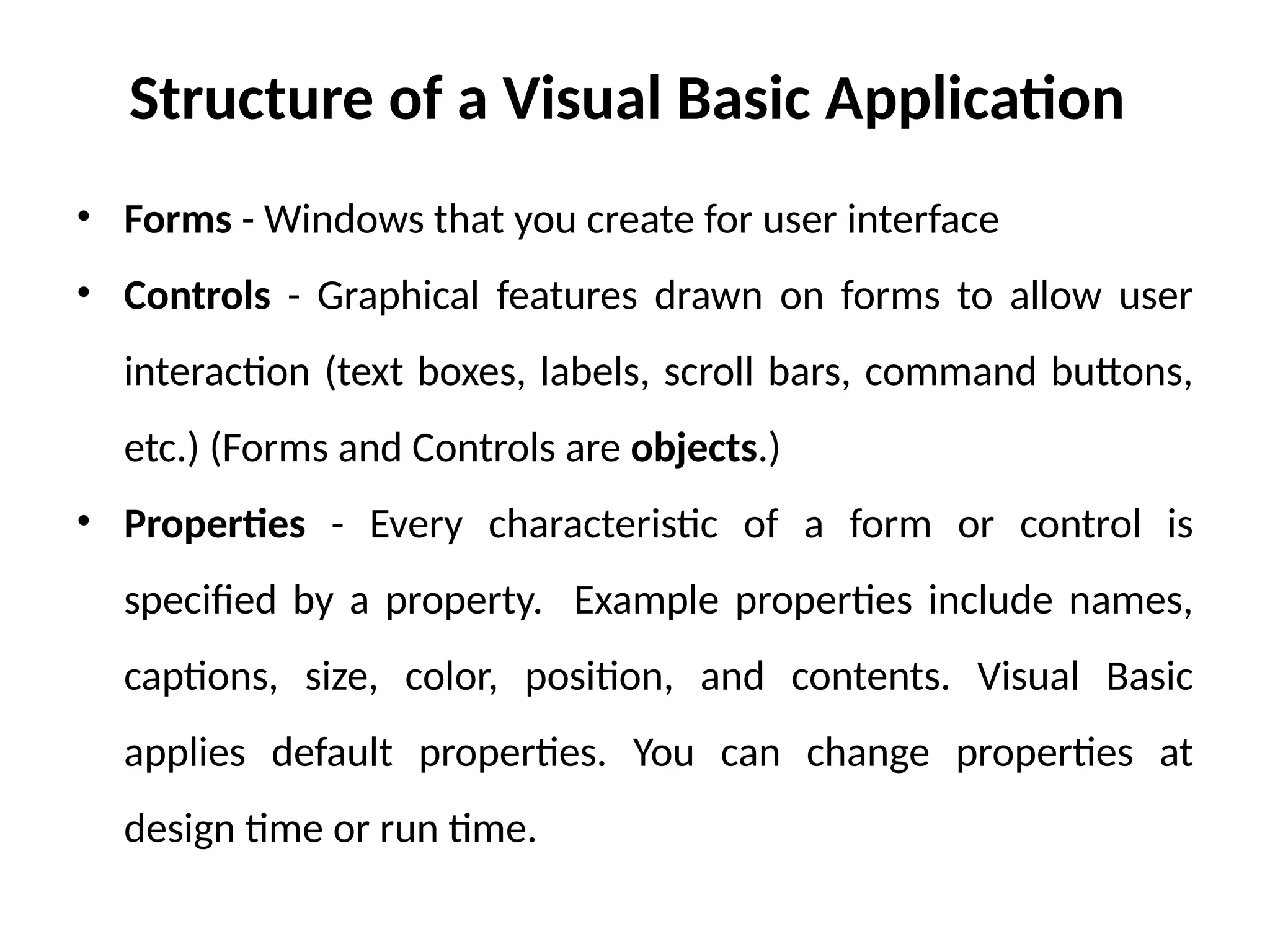 Structure of a Visual Basic Application

• Forms - Windows that you create for user interface

• Controls - Graphical features drawn on forms to allow user interaction (text boxes, labels, scroll bars, command buttons, etc.) (Forms and Controls are objects.)

• Properties - Every characteristic of a form or control is specified by a property. Example properties include names, captions, size, color, position, and contents. Visual Basic applies default properties. You can change properties at design time or run time.